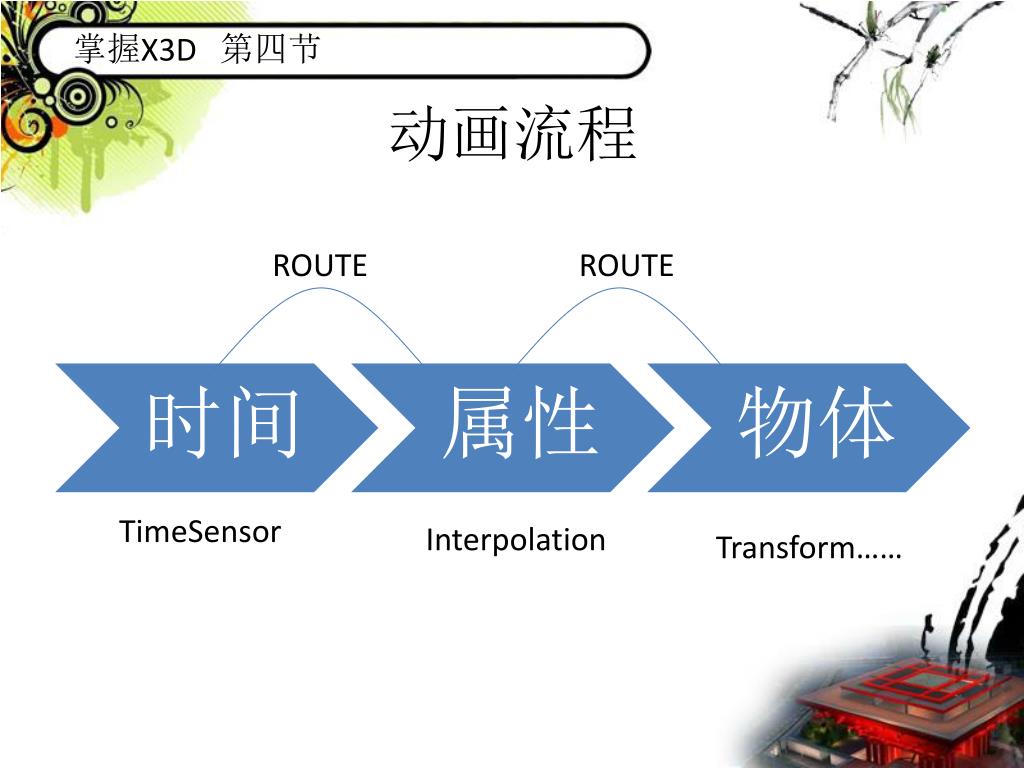 掌握X3D 第四节

动画流程

ROUTE

ROUTE

时间

属性

物体

TimeSensor

Interpolation

Transform……